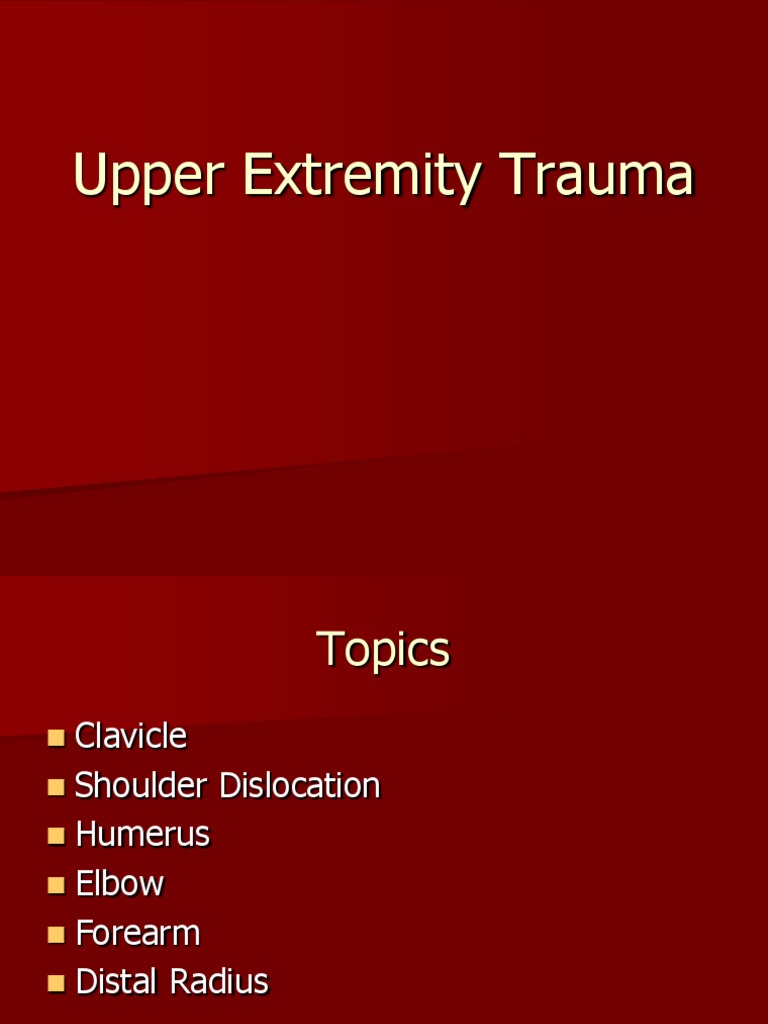 Upper Extremity Trauma

Topics

- Clavicle
- Shoulder Dislocation
- Humerus
- Elbow
- Forearm
- Distal Radius